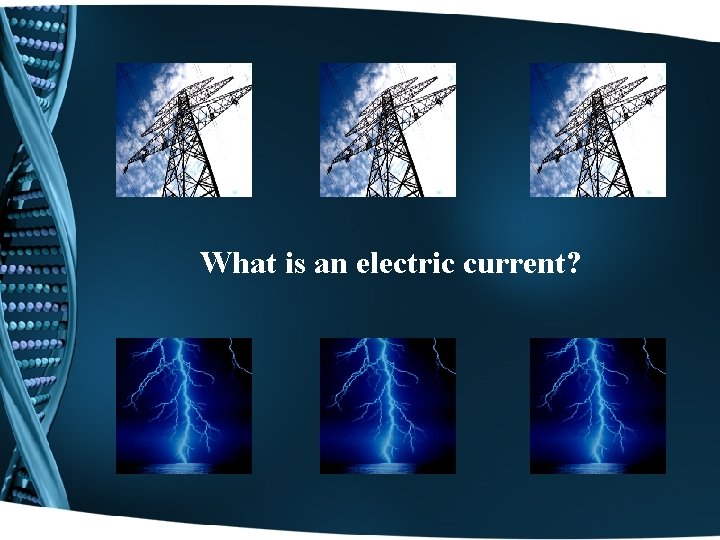 What is an electric current?